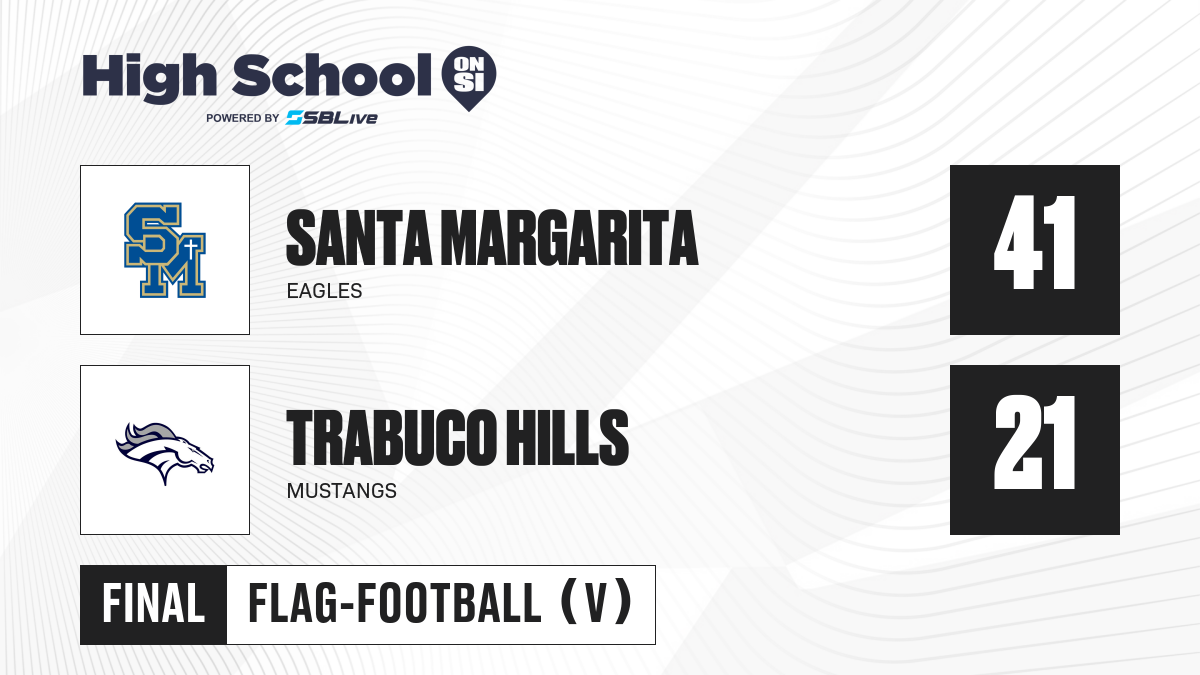 High School ON SI
POWERED BY SBLive

SM

SANTA MARGARITA
EAGLES

41

TRABUCO HILLS
MUSTANGS

21

FINAL FLAG-FOOTBALL (V)